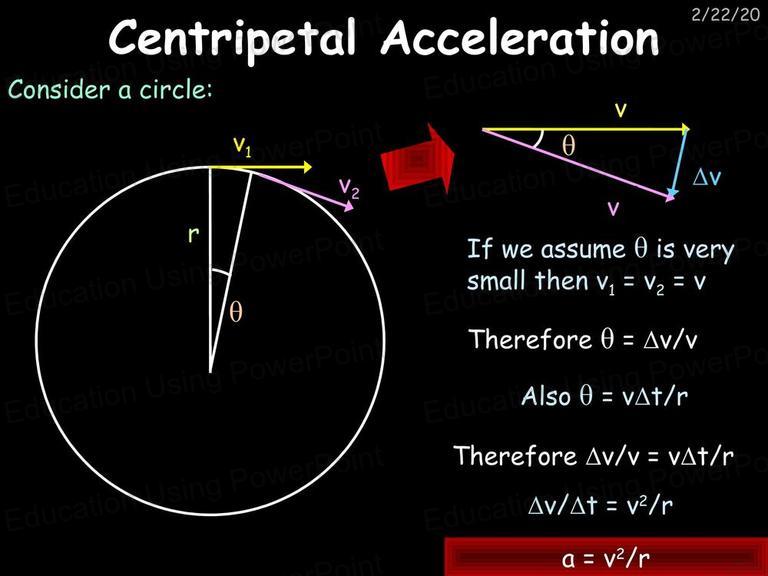 2/22/20

Centripetal Acceleration

Consider a circle:

$v_1$

$v_2$

r

$\theta$

v

$\theta$

$\Delta v$

v

If we assume $\theta$ is very small then $v_1 = v_2 = v$

Therefore $\theta = \Delta v/v$

Also $\theta = v\Delta t/r$

Therefore $\Delta v/v = v\Delta t/r$

$\Delta v/\Delta t = v^2/r$

$a = v^2/r$

Education Using PowerPoint